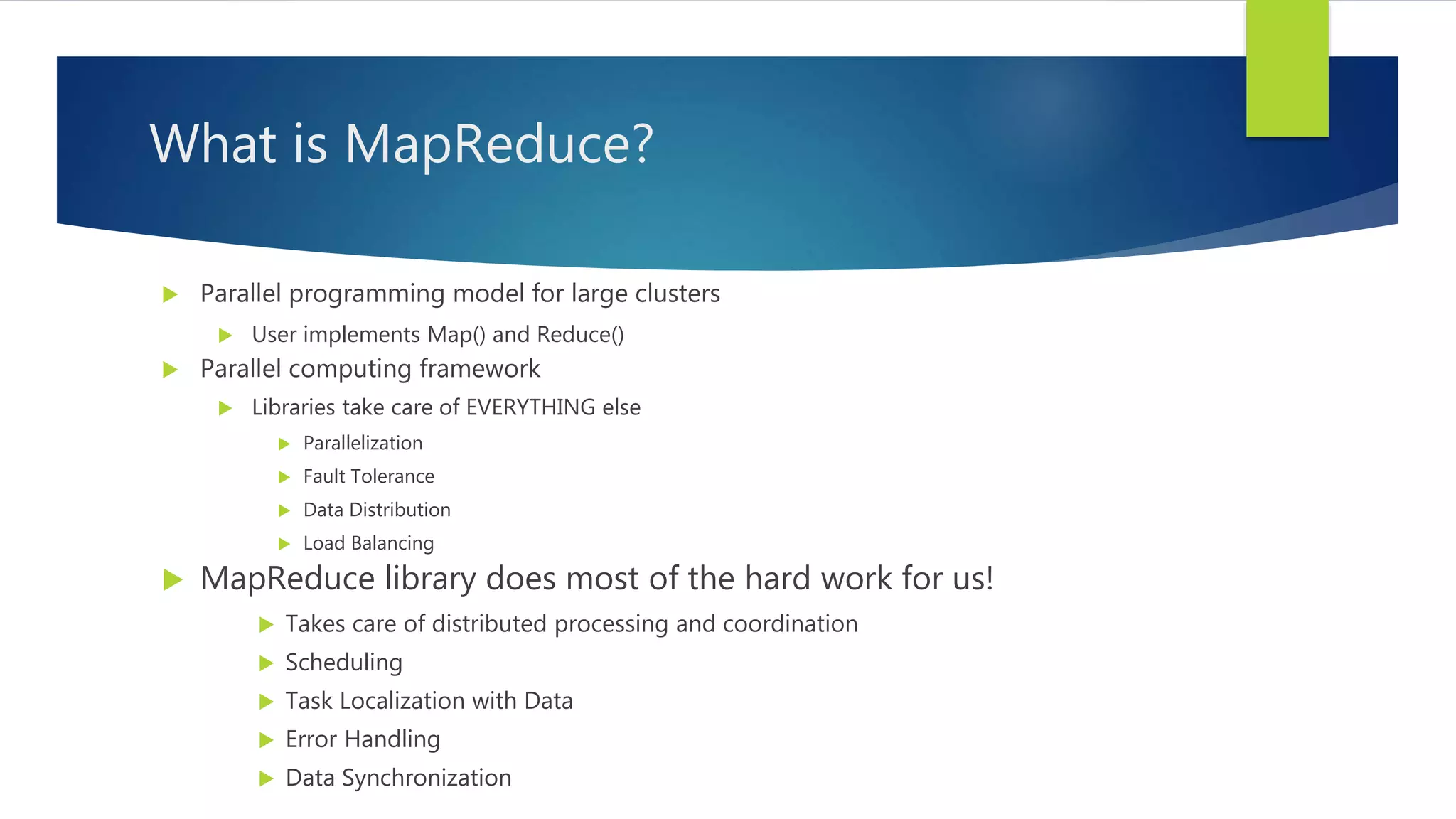 What is MapReduce?

Parallel programming model for large clusters

User implements Map() and Reduce()

Parallel computing framework

Libraries take care of EVERYTHING else

Parallelization

Fault Tolerance

Data Distribution

Load Balancing

MapReduce library does most of the hard work for us!

Takes care of distributed processing and coordination

Scheduling

Task Localization with Data

Error Handling

Data Synchronization